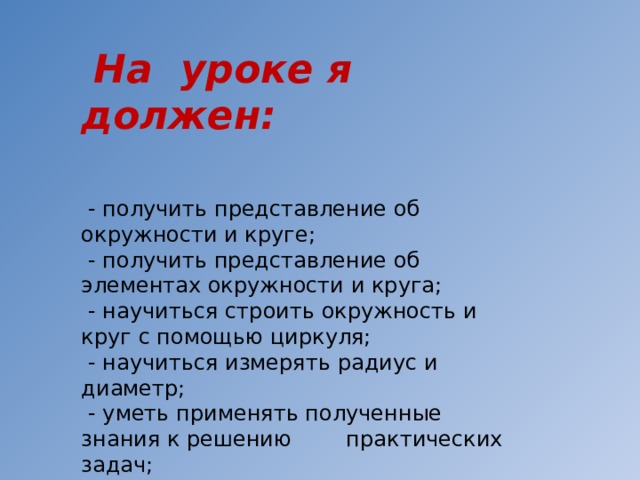 На уроке я должен:

- получить представление об окружности и круге;
- получить представление об элементах окружности и круга;
- научиться строить окружность и круг с помощью циркуля;
- научиться измерять радиус и диаметр;
- уметь применять полученные знания к решению практических задач;